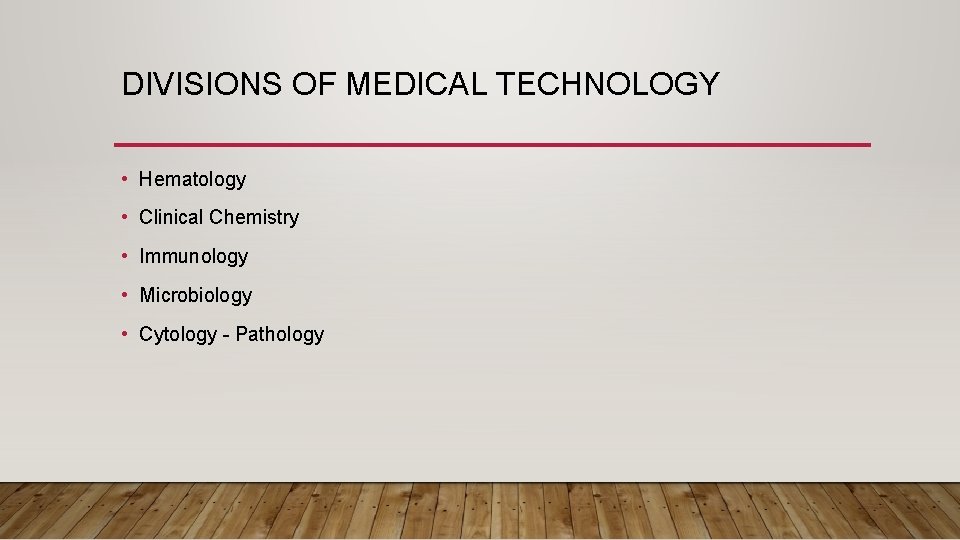 DIVISIONS OF MEDICAL TECHNOLOGY

• Hematology
• Clinical Chemistry
• Immunology
• Microbiology
• Cytology - Pathology